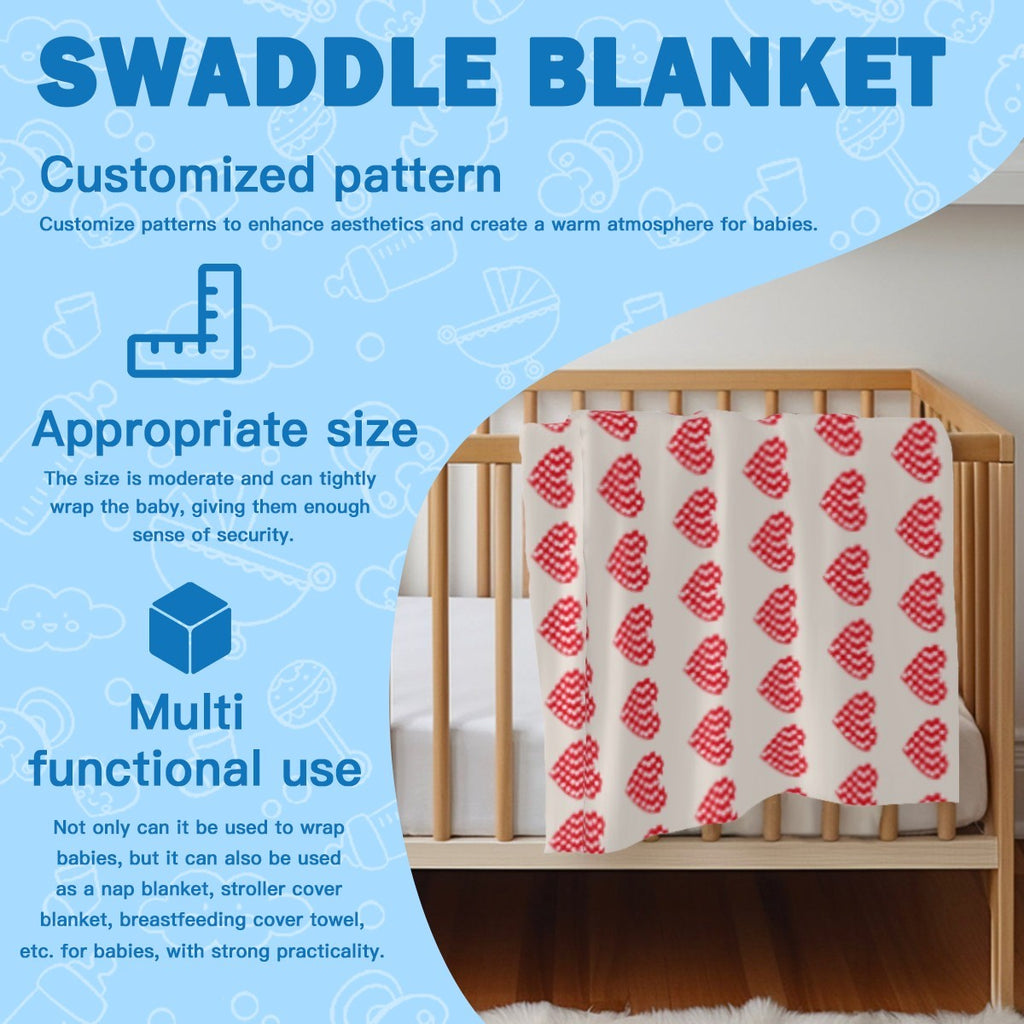 SWADDLE BLANKET

Customized pattern

Customize patterns to enhance aesthetics and create a warm atmosphere for babies.

Appropriate size

The size is moderate and can tightly wrap the baby, giving them enough sense of security.

Multi functional use

Not only can it be used to wrap babies, but it can also be used as a nap blanket, stroller cover blanket, breastfeeding cover towel, etc. for babies, with strong practicality.